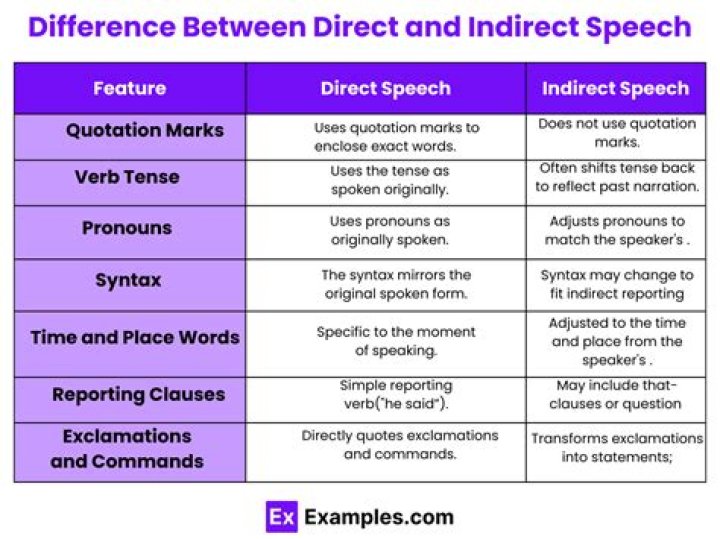 Difference Between Direct and Indirect Speech

| Feature | Direct Speech | Indirect Speech |
|---|---|---|
| Quotation Marks | Uses quotation marks to enclose exact words. | Does not use quotation marks. |
| Verb Tense | Uses the tense as spoken originally. | Often shifts tense back to reflect past narration. |
| Pronouns | Uses pronouns as originally spoken. | Adjusts pronouns to match the speaker's . |
| Syntax | The syntax mirrors the original spoken form. | Syntax may change to fit indirect reporting |
| Time and Place Words | Specific to the moment of speaking. | Adjusted to the time and place from the speaker's . |
| Reporting Clauses | Simple reporting verb("he said"). | May include that-clauses or question |
| Exclamations and Commands | Directly quotes exclamations and commands. | Transforms exclamations into statements; |

Ex Examples.com